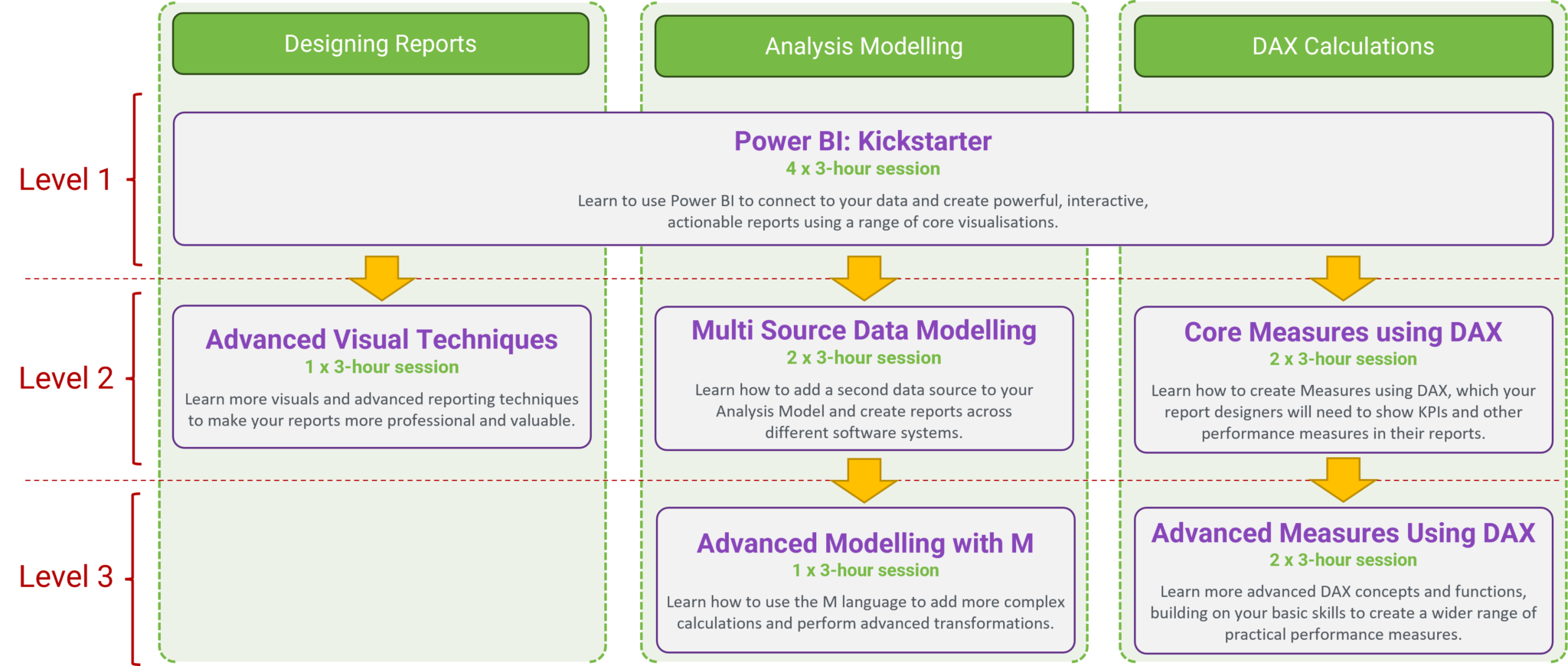 Designing Reports

Analysis Modelling

DAX Calculations

Level 1

Power BI: Kickstarter
4 x 3-hour session
Learn to use Power BI to connect to your data and create powerful, interactive, actionable reports using a range of core visualisations.

Level 2

Advanced Visual Techniques
1 x 3-hour session
Learn more visuals and advanced reporting techniques to make your reports more professional and valuable.

Multi Source Data Modelling
2 x 3-hour session
Learn how to add a second data source to your Analysis Model and create reports across different software systems.

Core Measures using DAX
2 x 3-hour session
Learn how to create Measures using DAX, which your report designers will need to show KPIs and other performance measures in their reports.

Level 3

Advanced Modelling with M
1 x 3-hour session
Learn how to use the M language to add more complex calculations and perform advanced transformations.

Advanced Measures Using DAX
2 x 3-hour session
Learn more advanced DAX concepts and functions, building on your basic skills to create a wider range of practical performance measures.